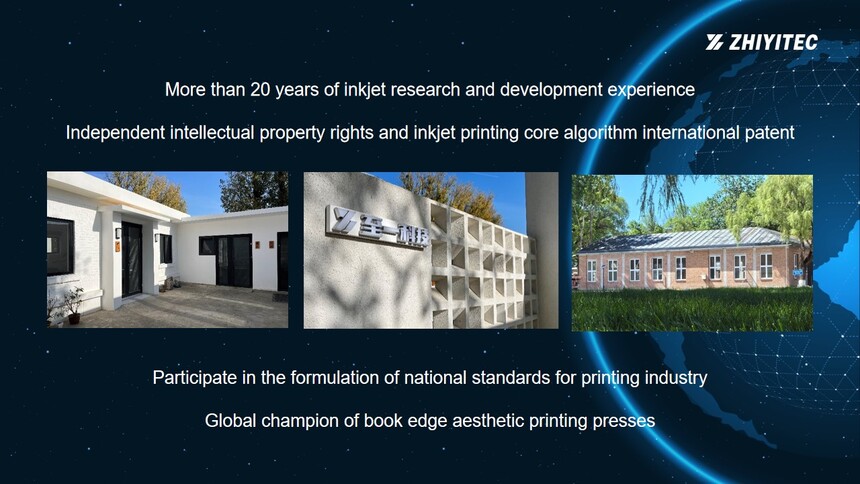 ZHIYITEC

More than 20 years of inkjet research and development experience

Independent intellectual property rights and inkjet printing core algorithm international patent

至一科技

Participate in the formulation of national standards for printing industry

Global champion of book edge aesthetic printing presses